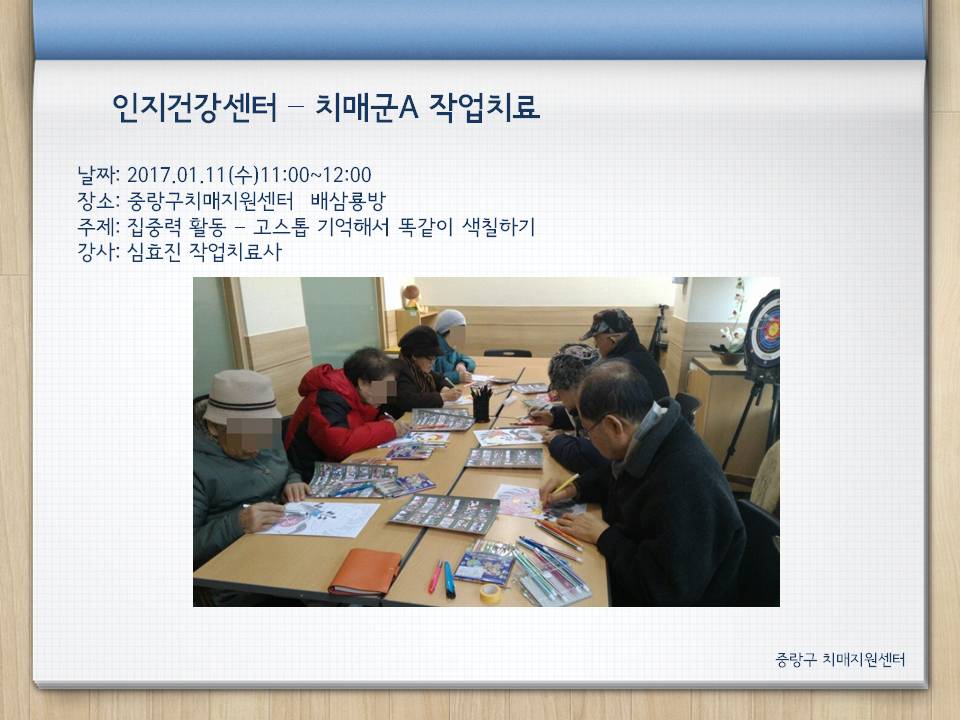 인지건강센터 – 치매군A 작업치료

날짜: 2017.01.11(수)11:00~12:00
장소: 중랑구치매지원센터 배삼룡방
주제: 집중력 활동 – 고스톱 기억해서 똑같이 색칠하기
강사: 심효진 작업치료사

중랑구 치매지원센터